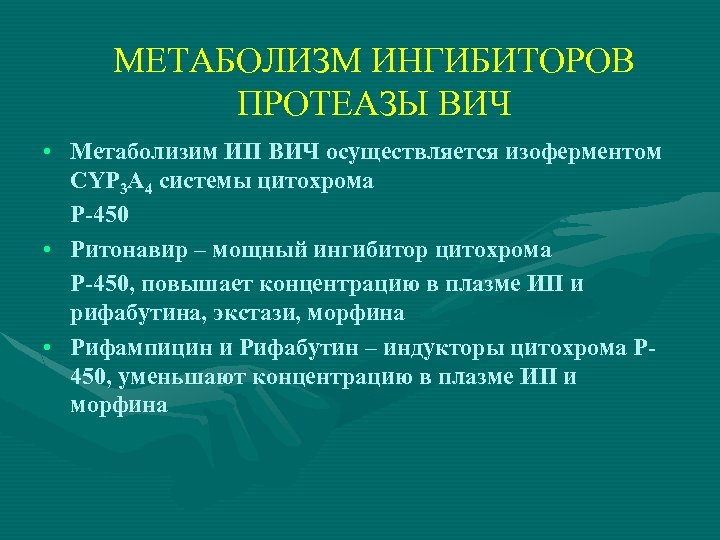 МЕТАБОЛИЗМ ИНГИБИТОРОВ ПРОТЕАЗЫ ВИЧ

• Метаболизим ИП ВИЧ осуществляется изоферментом $CYP_3A_4$ системы цитохрома

Р-450

• Ритонавир – мощный ингибитор цитохрома

Р-450, повышает концентрацию в плазме ИП и рифабутина, экстази, морфина

• Рифампицин и Рифабутин – индукторы цитохрома Р-450, уменьшают концентрацию в плазме ИП и морфина